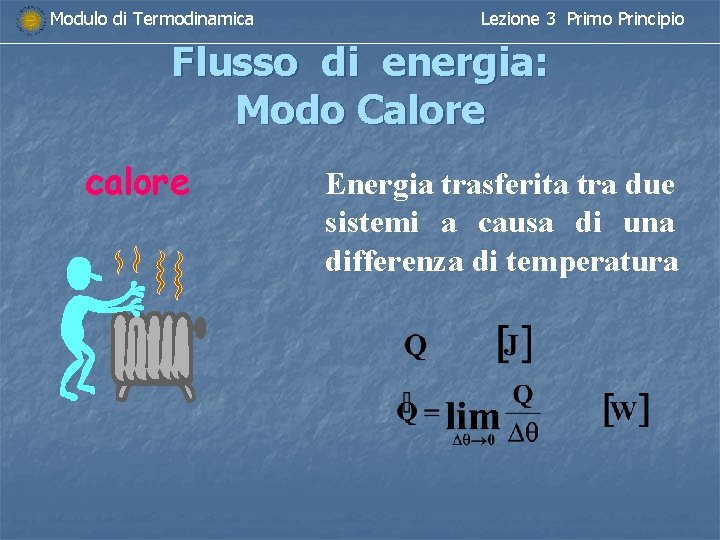 Modulo di Termodinamica

Lezione 3 Primo Principio

Flusso di energia: Modo Calore

calore

Energia trasferita tra due sistemi a causa di una differenza di temperatura

$Q$ $[J]$

$\dot{Q} = \lim_{\Delta\theta \to 0} \frac{Q}{\Delta\theta}$ $[W]$